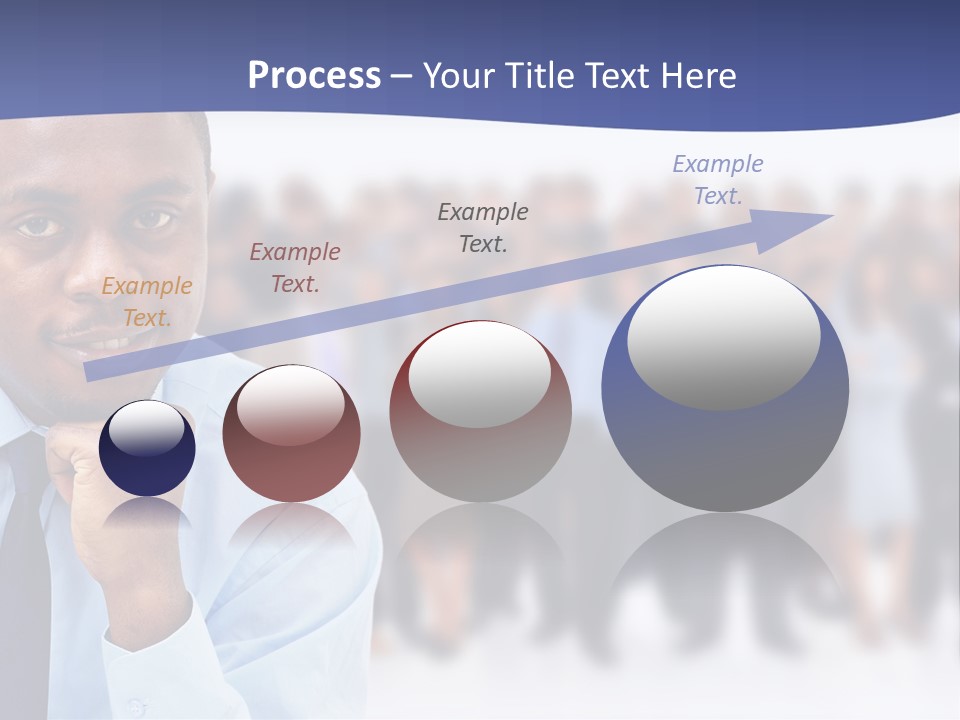 Process – Your Title Text Here

Example Text.

Example Text.

Example Text.

Example Text.